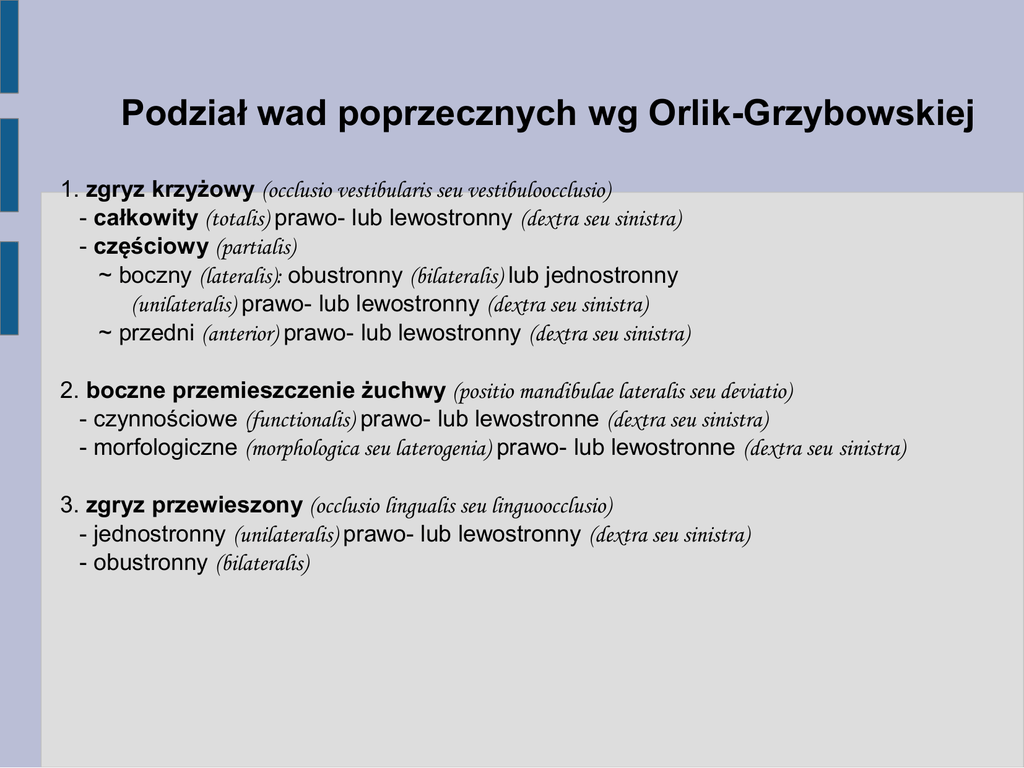 Podział wad poprzecznych wg Orlik-Grzybowskiej

1. zgryz krzyżowy (occlusio vestibularis seu vestibuloocclusio)
- całkowity (totalis) prawo- lub lewostronny (dextra seu sinistra)
- częściowy (partialis)
~ boczny (lateralis): obustronny (bilateralis) lub jednostronny (unilateralis) prawo- lub lewostronny (dextra seu sinistra)
~ przedni (anterior) prawo- lub lewostronny (dextra seu sinistra)

2. boczne przemieszczenie żuchwy (positio mandibulae lateralis seu deviatio)
- czynnościowe (functionalis) prawo- lub lewostronne (dextra seu sinistra)
- morfologiczne (morphologica seu laterogenia) prawo- lub lewostronne (dextra seu sinistra)

3. zgryz przewieszony (occlusio lingualis seu linguoocclusio)
- jednostronny (unilateralis) prawo- lub lewostronny (dextra seu sinistra)
- obustronny (bilateralis)